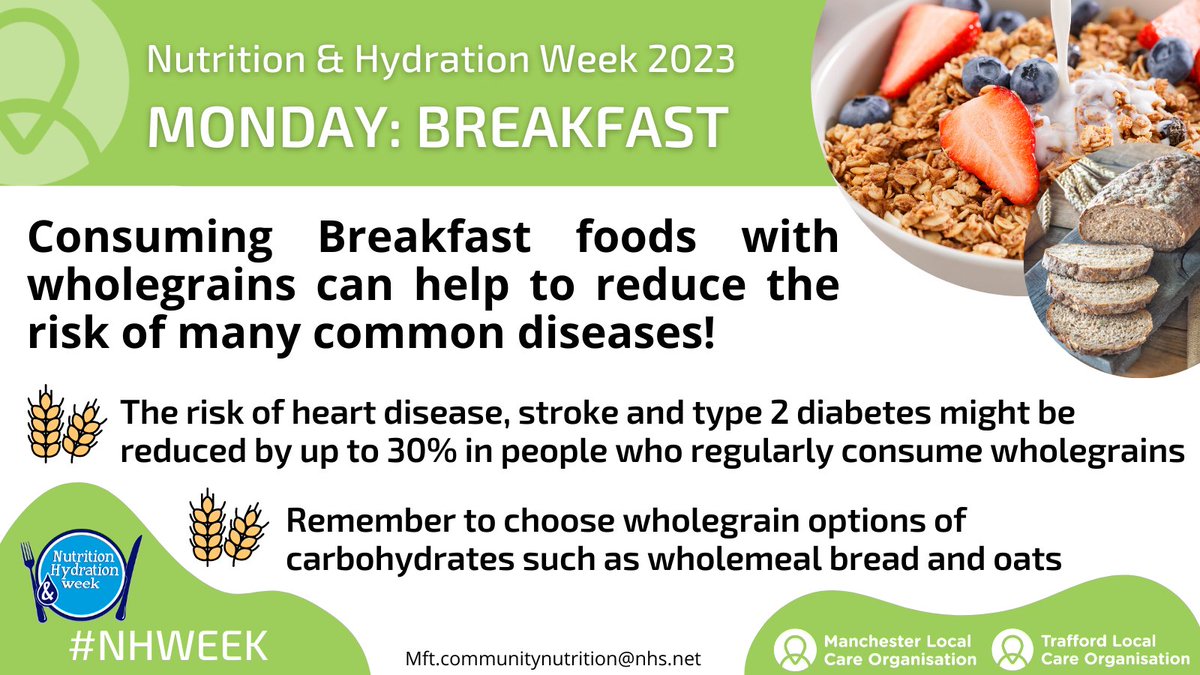 Nutrition & Hydration Week 2023

MONDAY: BREAKFAST

Consuming Breakfast foods with wholegrains can help to reduce the risk of many common diseases!

The risk of heart disease, stroke and type 2 diabetes might be reduced by up to 30% in people who regularly consume wholegrains

Remember to choose wholegrain options of carbohydrates such as wholemeal bread and oats

Nutrition & Hydration week

#NHWEEK

Mft.communitynutrition@nhs.net

Manchester Local Care Organisation

Trafford Local Care Organisation